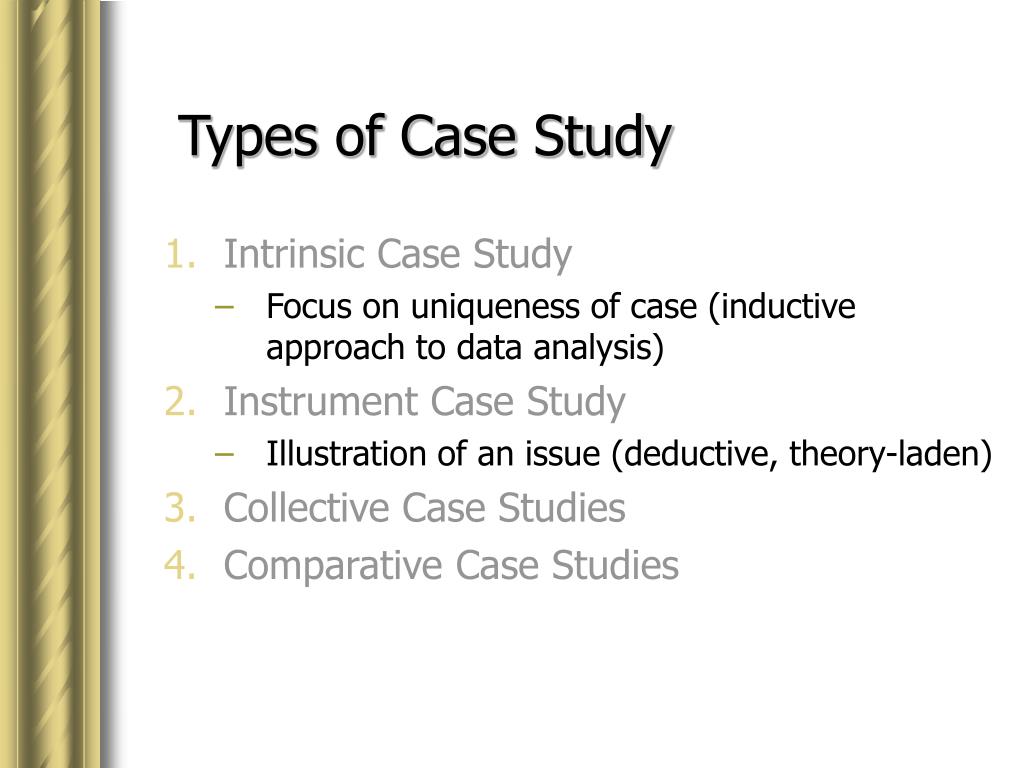 Types of Case Study

1. Intrinsic Case Study
– Focus on uniqueness of case (inductive approach to data analysis)
2. Instrument Case Study
– Illustration of an issue (deductive, theory-laden)
3. Collective Case Studies
4. Comparative Case Studies